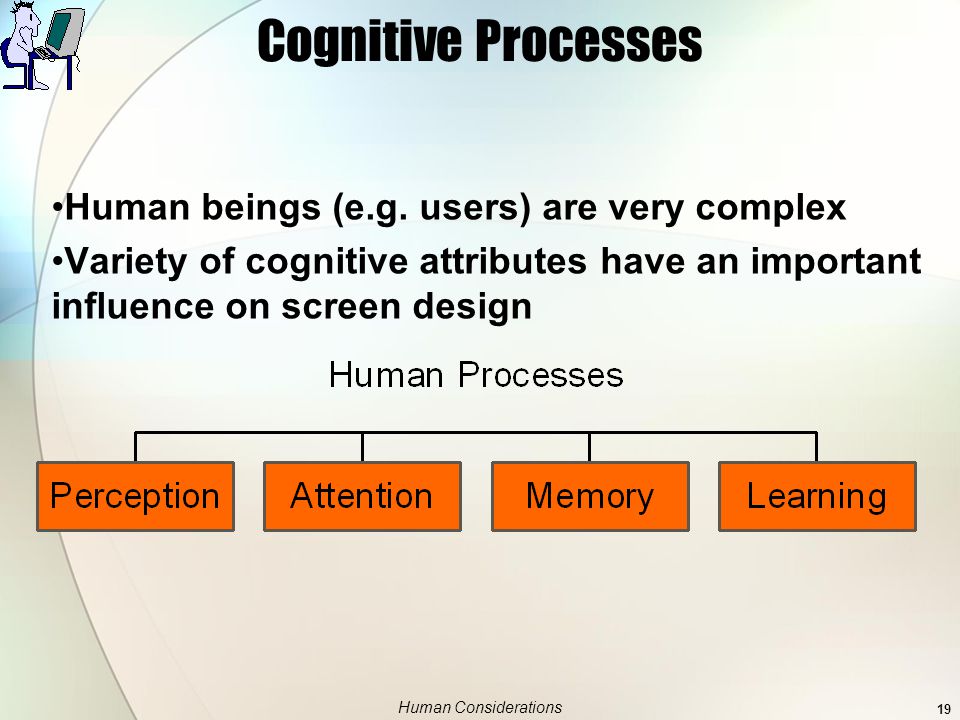 Cognitive Processes

•Human beings (e.g. users) are very complex

•Variety of cognitive attributes have an important influence on screen design

Human Processes

Perception

Attention

Memory

Learning

Human Considerations

19